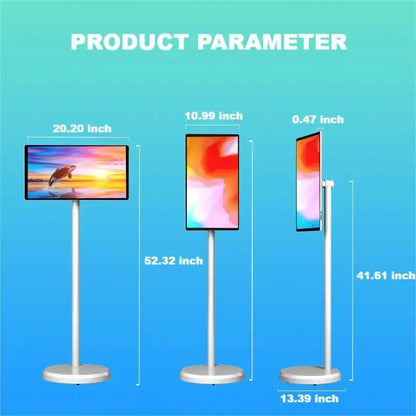 PRODUCT PARAMETER

20.20 inch

10.99 inch

0.47 inch

52.32 inch

41.61 inch

13.39 inch